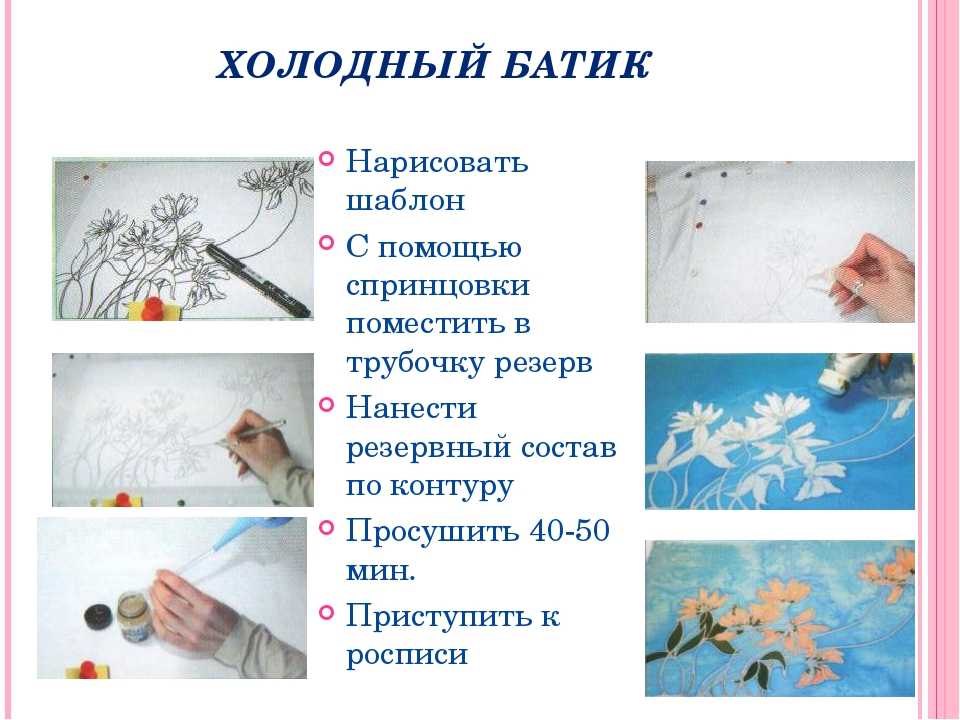 ХОЛОДНЫЙ БАТИК

Нарисовать шаблон

С помощью спринцовки поместить в трубочку резерв

Нанести резервный состав по контуру

Просушить 40-50 мин.

Приступить к росписи